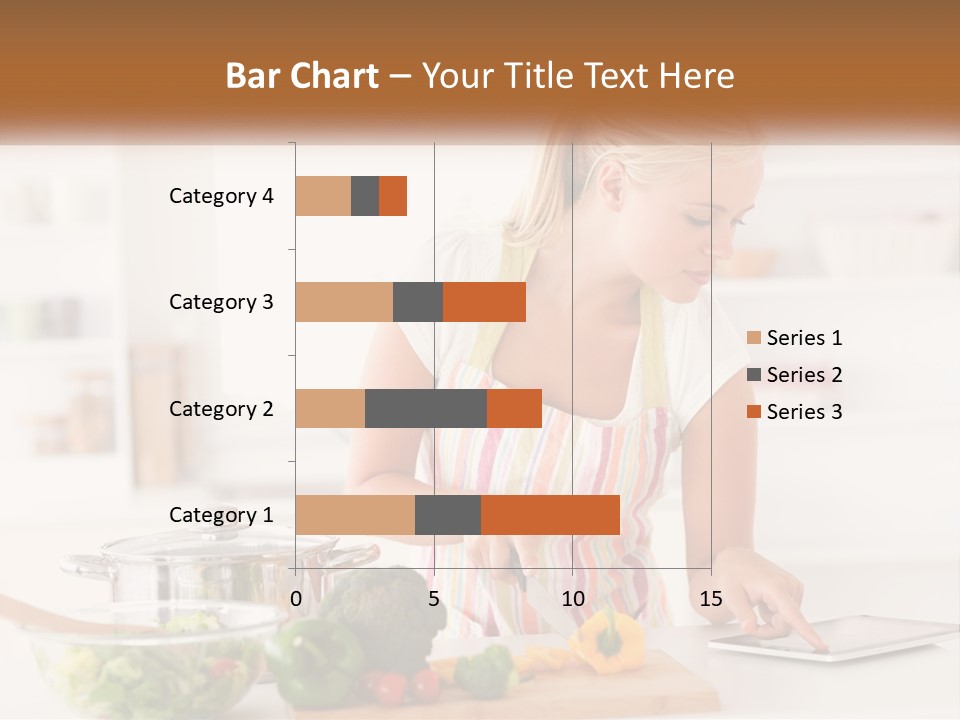 Bar Chart – Your Title Text Here

Category 4
Category 3
Category 2
Category 1

0
5
10
15

Series 1
Series 2
Series 3